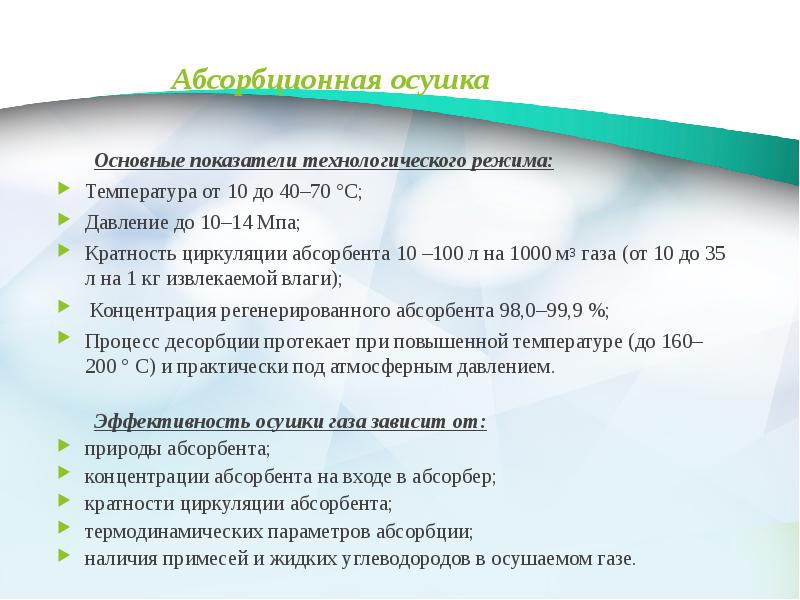 Абсорбционная осушка

Основные показатели технологического режима:

Температура от 10 до 40–70 °С;

Давление до 10–14 Мпа;

Кратность циркуляции абсорбента 10 –100 л на 1000 м$^3$ газа (от 10 до 35 л на 1 кг извлекаемой влаги);

Концентрация регенерированного абсорбента 98,0–99,9 %;

Процесс десорбции протекает при повышенной температуре (до 160–200 ° С) и практически под атмосферным давлением.

Эффективность осушки газа зависит от:

природы абсорбента;

концентрации абсорбента на входе в абсорбер;

кратности циркуляции абсорбента;

термодинамических параметров абсорбции;

наличия примесей и жидких углеводородов в осушаемом газе.